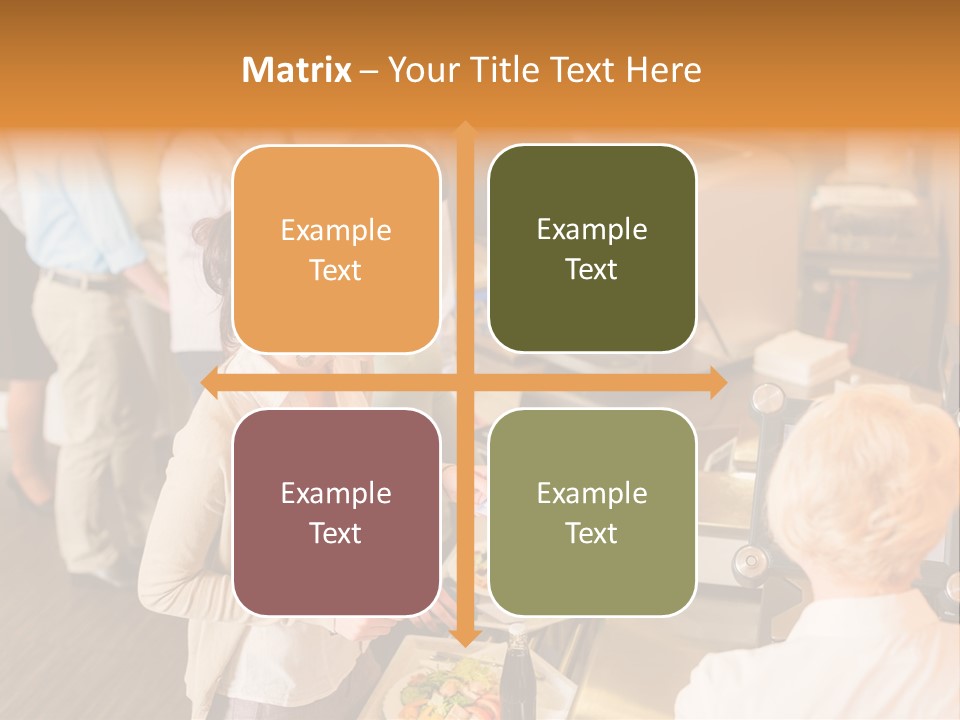 Matrix – Your Title Text Here

Example Text

Example Text

Example Text

Example Text